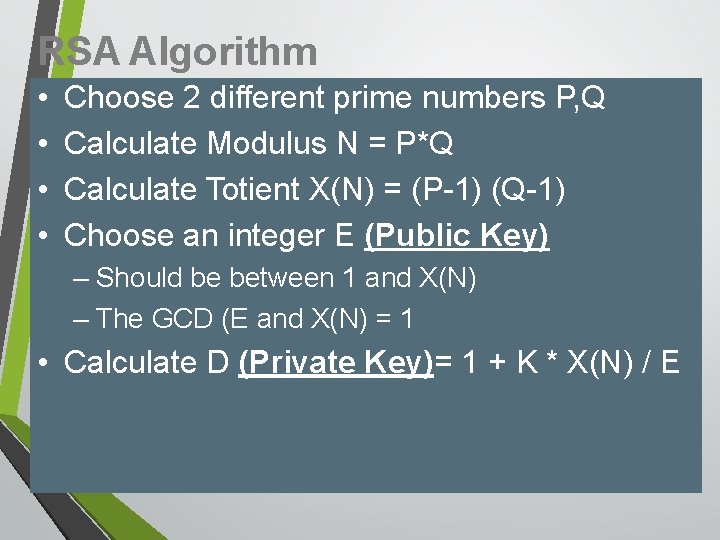 RSA Algorithm

• Choose 2 different prime numbers P,Q
• Calculate Modulus N = P*Q
• Calculate Totient X(N) = (P-1) (Q-1)
• Choose an integer E (Public Key)
– Should be between 1 and X(N)
– The GCD (E and X(N) = 1
• Calculate D (Private Key)= 1 + K * X(N) / E